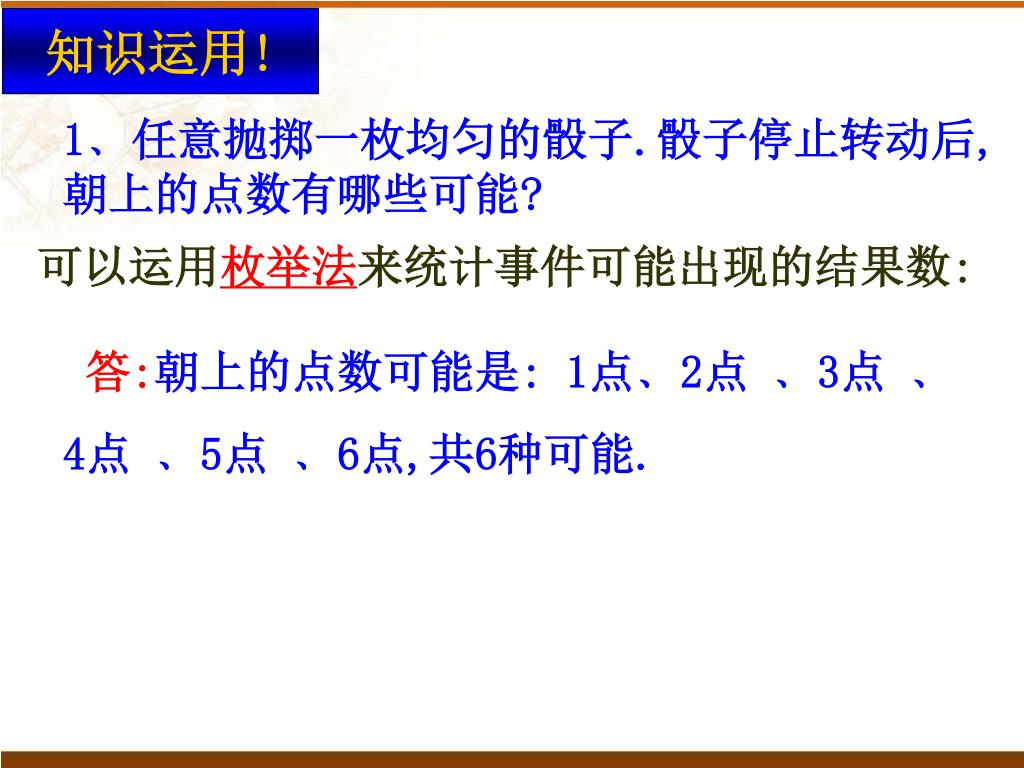 知识运用!

1、任意抛掷一枚均匀的骰子.骰子停止转动后,朝上的点数有哪些可能?

可以运用枚举法来统计事件可能出现的结果数:

答:朝上的点数可能是: 1点、2点 、3点 、4点 、5点 、6点,共6种可能.